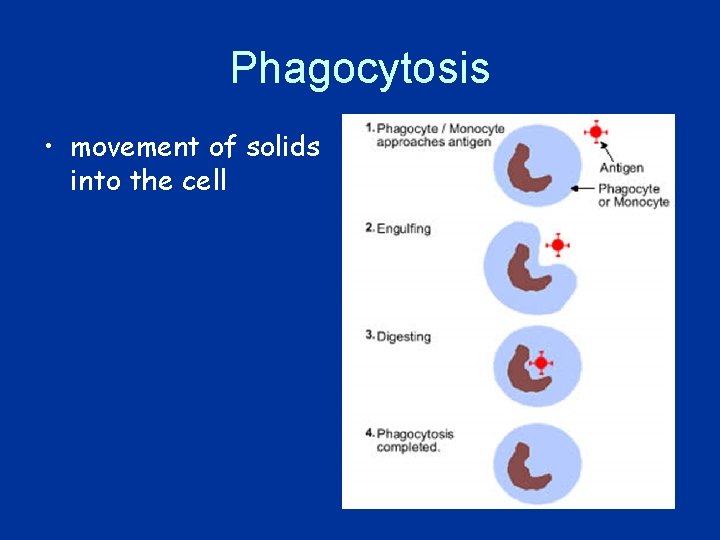 Phagocytosis

• movement of solids into the cell

1. Phagocyte / Monocyte approaches antigen

Antigen

Phagocyte or Monocyte

2. Engulfing

3. Digesting

4. Phagocytosis completed.